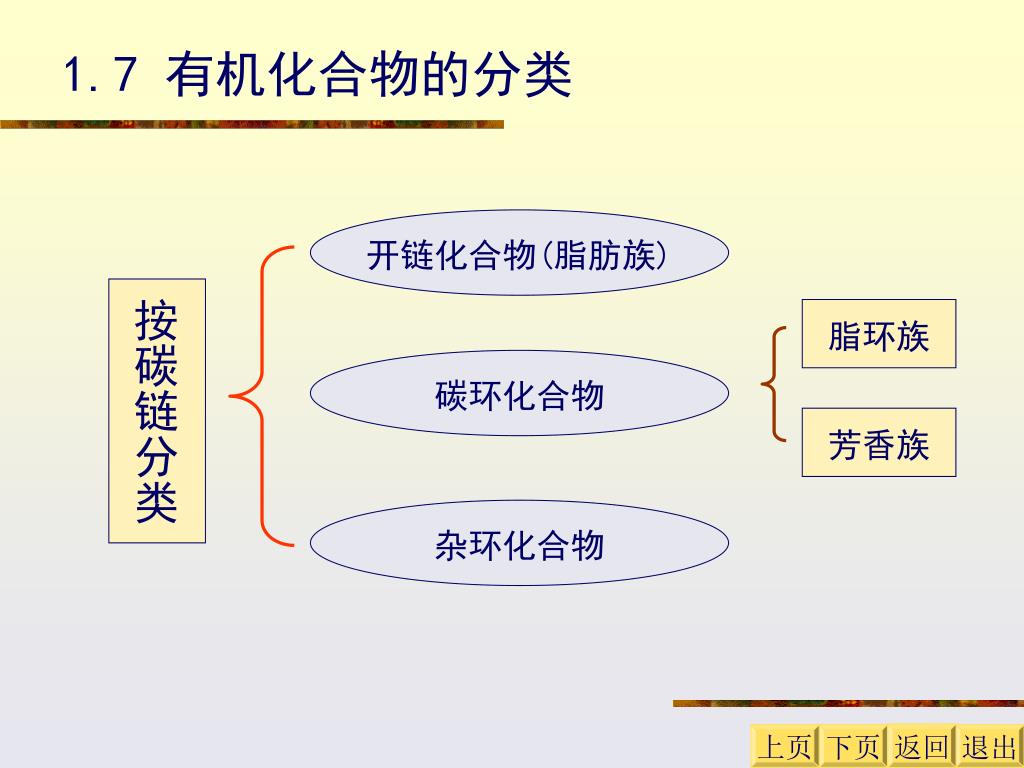 1.7 有机化合物的分类

按碳链分类

开链化合物(脂肪族)

碳环化合物

杂环化合物

脂环族

芳香族

上页 下页 返回 退出